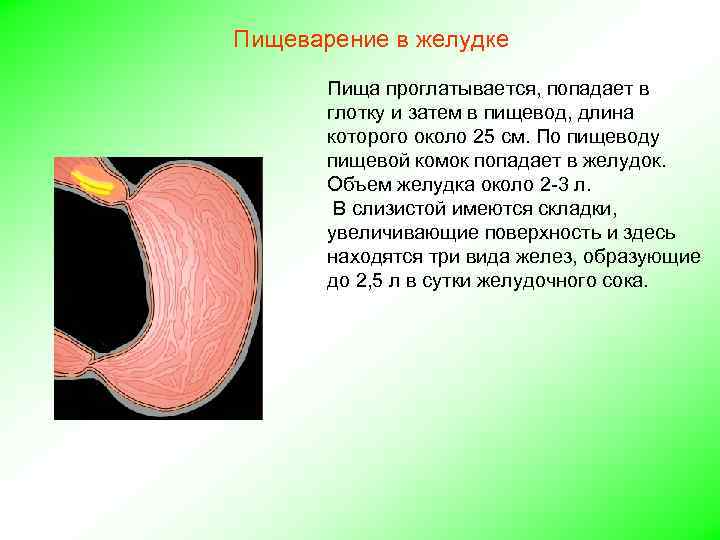 Пищеварение в желудке

Пища проглатывается, попадает в глотку и затем в пищевод, длина которого около 25 см. По пищеводу пищевой комок попадает в желудок. Объем желудка около 2-3 л.
 В слизистой имеются складки, увеличивающие поверхность и здесь находятся три вида желез, образующие до 2,5 л в сутки желудочного сока.